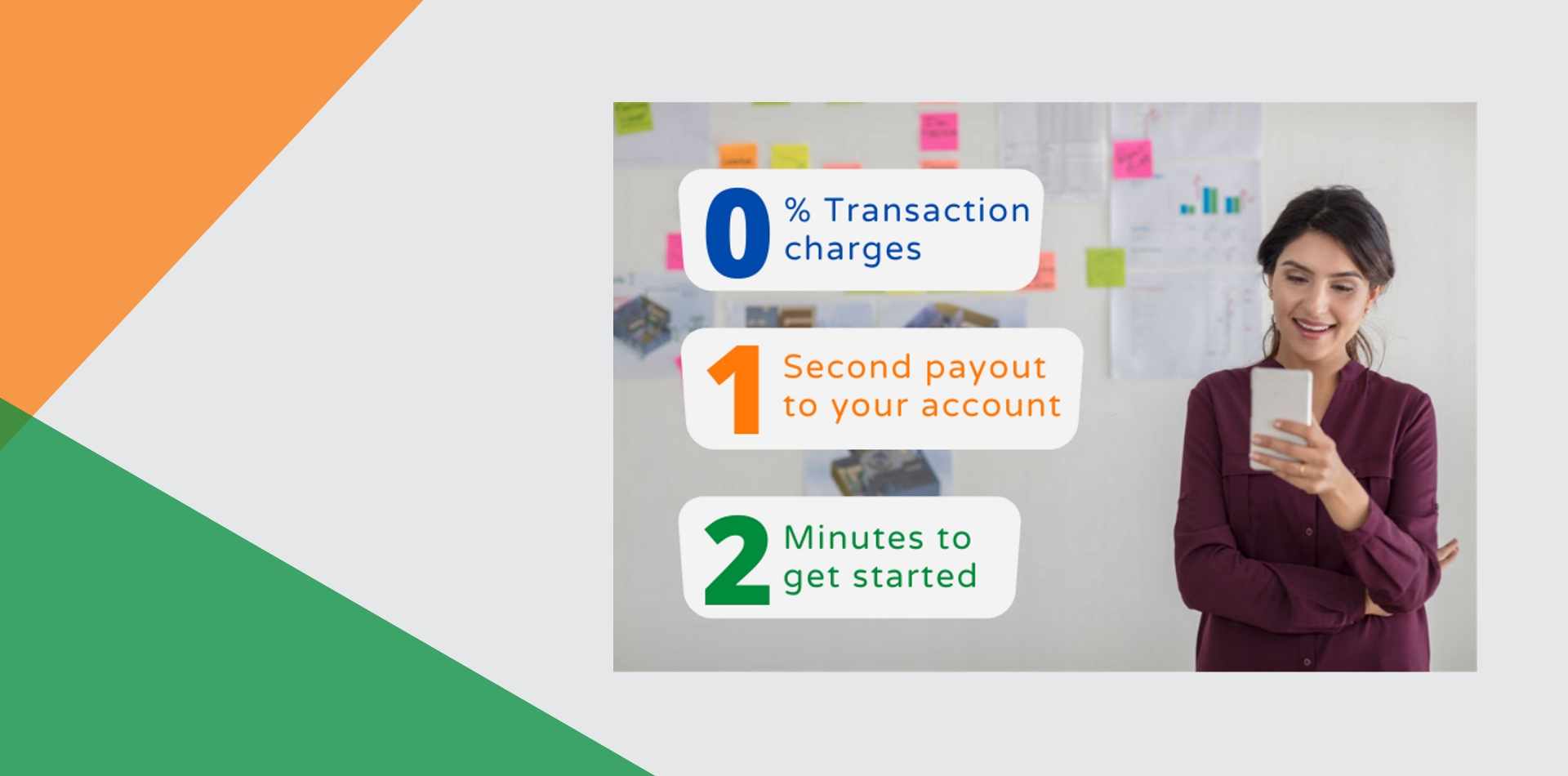 0 % Transaction charges

1 Second payout to your account

2 Minutes to get started